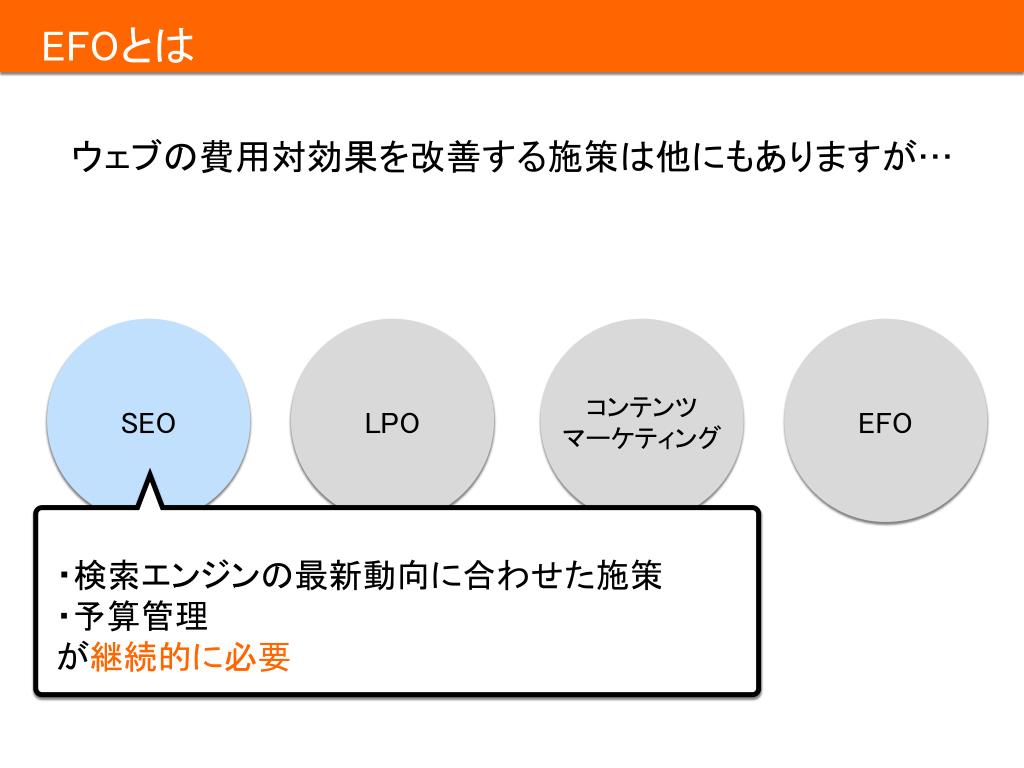 EFOとは

ウェブの費用対効果を改善する施策は他にもありますが…

SEO

LPO

コンテンツ
マーケティング

EFO

・検索エンジンの最新動向に合わせた施策
・予算管理
が継続的に必要